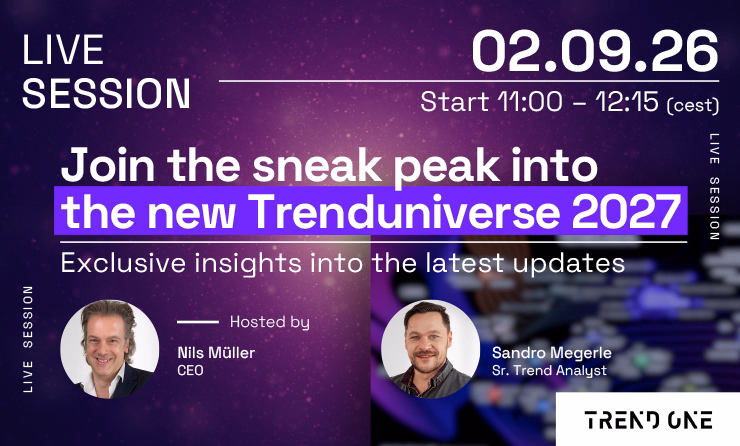 LIVE SESSION

02.09.26

Start 11:00 – 12:15 (cest)

LIVE SESSION

Join the sneak peak into the new Trenduniverse 2027

Exclusive insights into the latest updates

LIVE SESSION

Hosted by

Nils Müller
CEO

Sandro Megerle
Sr. Trend Analyst

TREND ONE